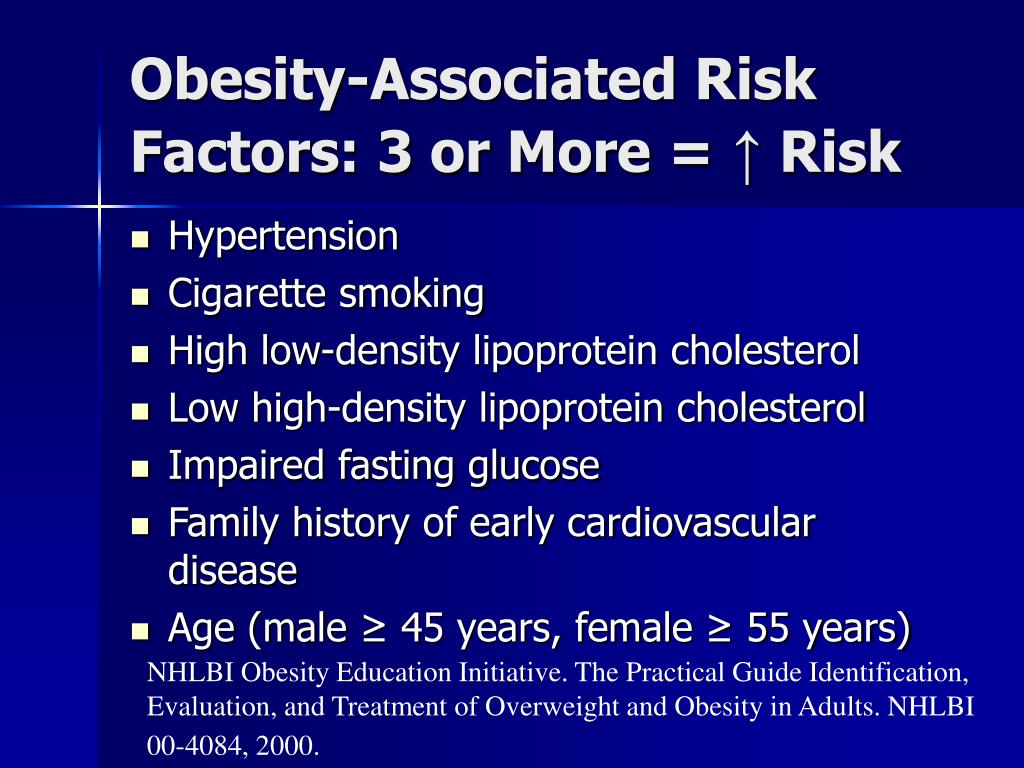 Obesity-Associated Risk Factors: 3 or More = ↑ Risk

- Hypertension
- Cigarette smoking
- High low-density lipoprotein cholesterol
- Low high-density lipoprotein cholesterol
- Impaired fasting glucose
- Family history of early cardiovascular disease
- Age (male ≥ 45 years, female ≥ 55 years)

NHLBI Obesity Education Initiative. The Practical Guide Identification, Evaluation, and Treatment of Overweight and Obesity in Adults. NHLBI 00-4084, 2000.